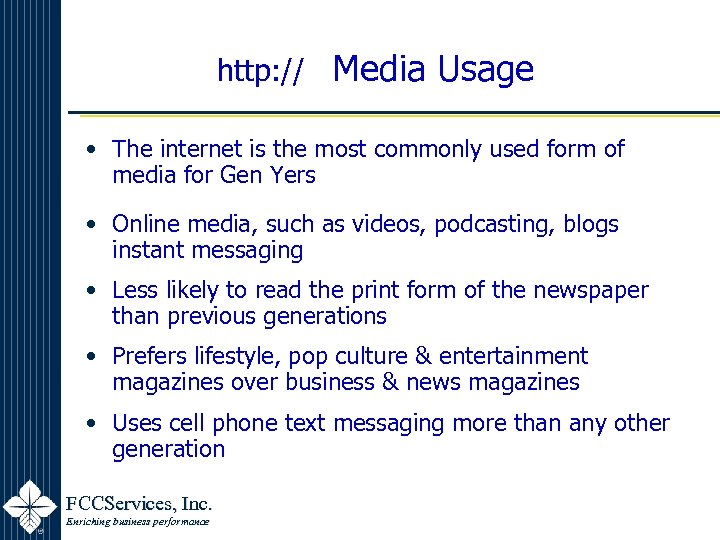 http:// Media Usage

• The internet is the most commonly used form of media for Gen Yers

• Online media, such as videos, podcasting, blogs instant messaging

• Less likely to read the print form of the newspaper than previous generations

• Prefers lifestyle, pop culture & entertainment magazines over business & news magazines

• Uses cell phone text messaging more than any other generation

FCCServices, Inc.
Enriching business performance